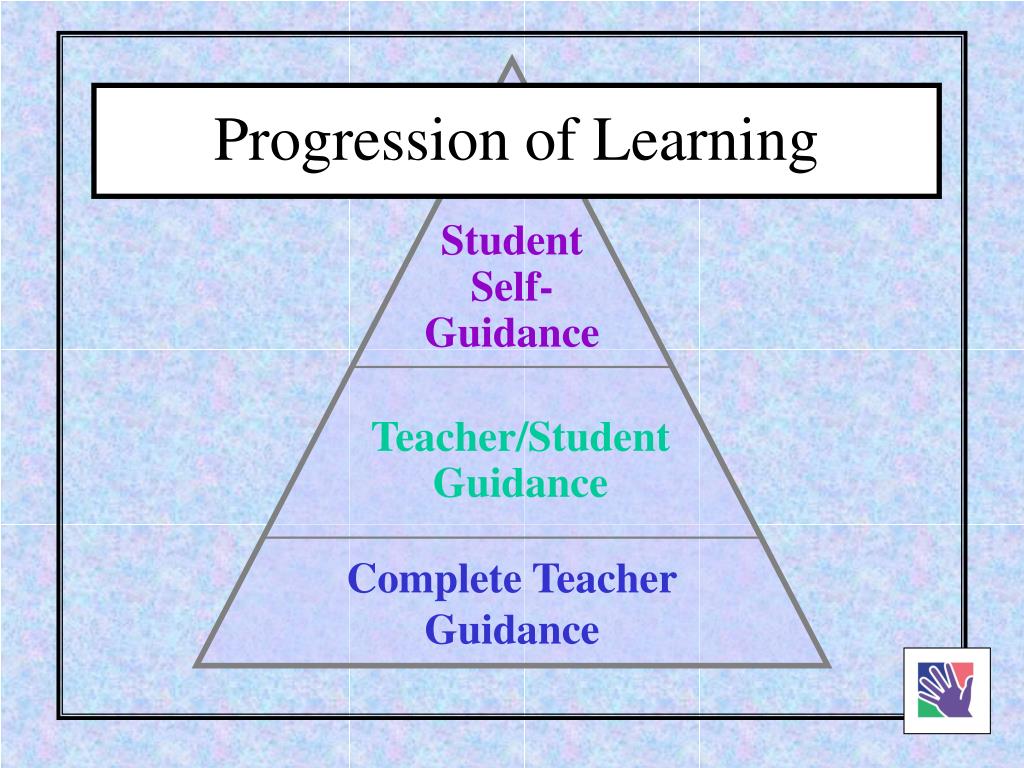 Progression of Learning

Student Self-Guidance

Teacher/Student Guidance

Complete Teacher Guidance